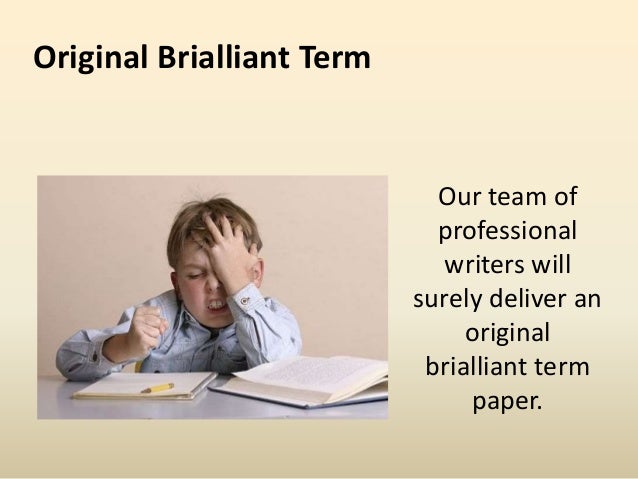 Original Brialliant Term

Our team of professional writers will surely deliver an original brialliant term paper.